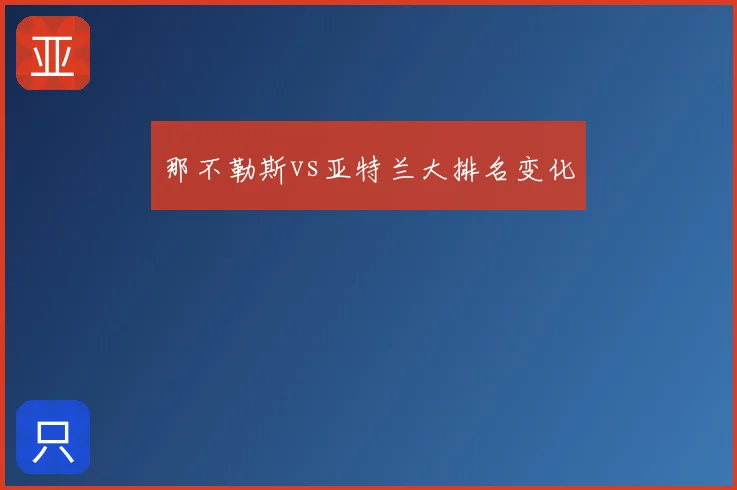 亚

那不勒斯VS亚特兰大排名变化

只